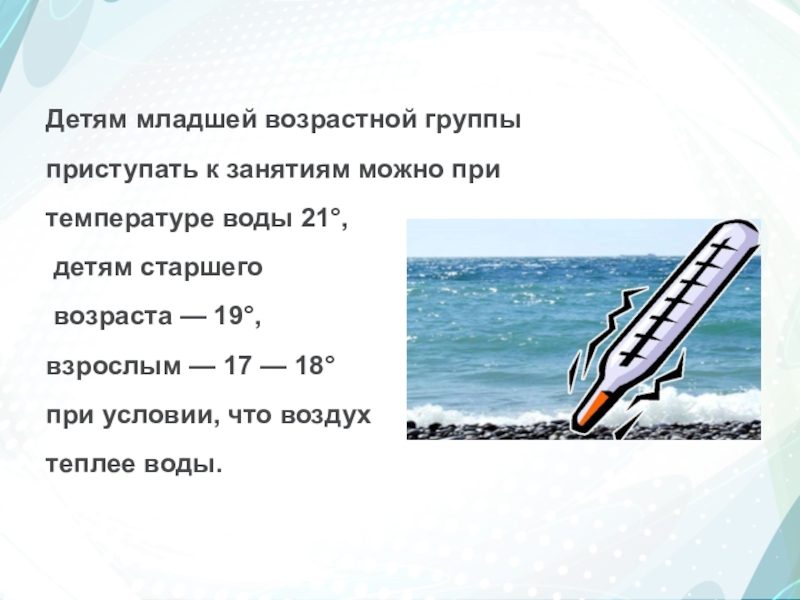 Детям младшей возрастной группы приступать к занятиям можно при температуре воды 21°,
детям старшего
возраста — 19°,
взрослым — 17 — 18°
при условии, что воздух теплее воды.